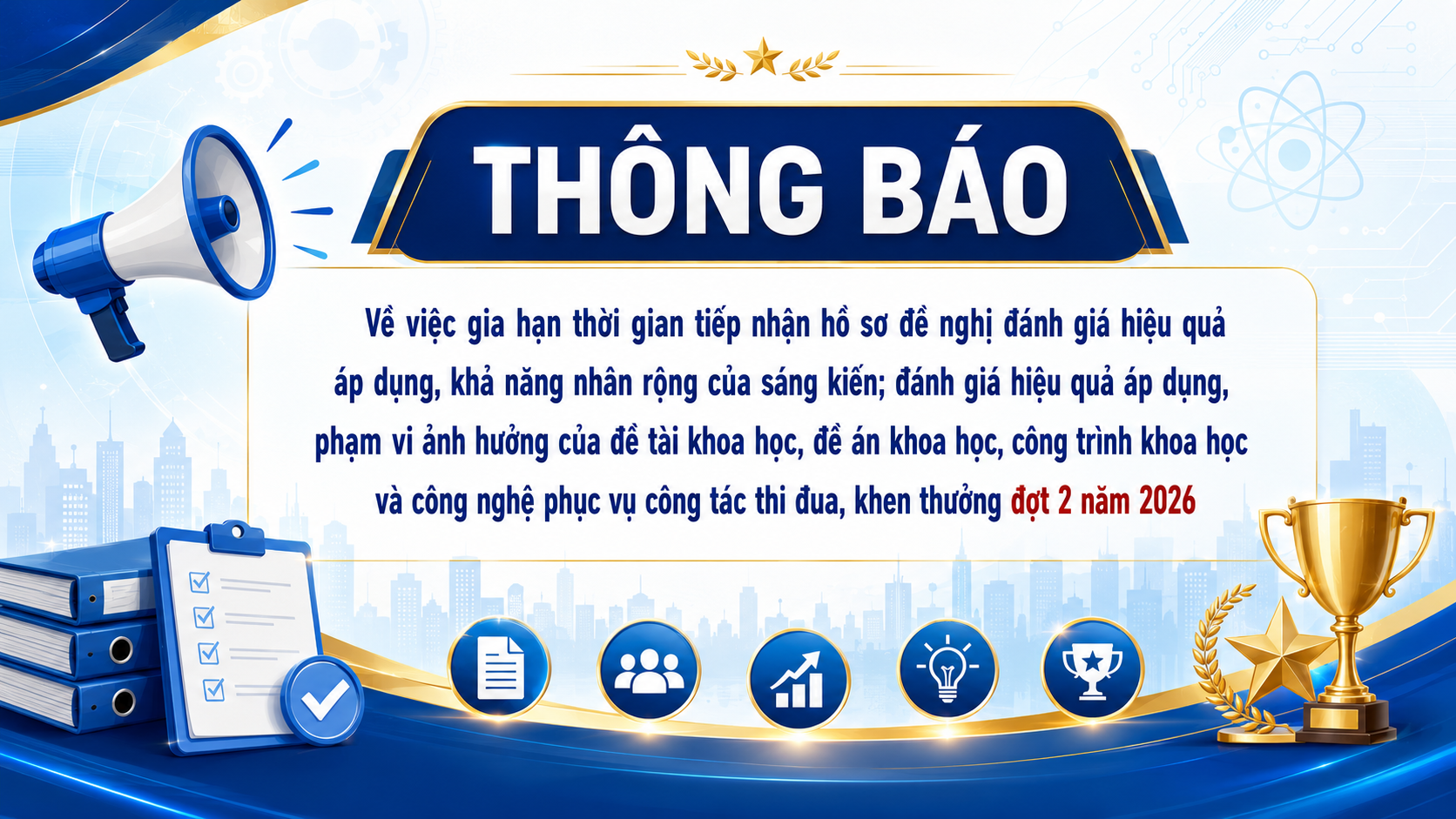 THÔNG BÁO

Về việc gia hạn thời gian tiếp nhận hồ sơ đề nghị đánh giá hiệu quả áp dụng, khả năng nhân rộng của sáng kiến; đánh giá hiệu quả áp dụng, phạm vi ảnh hưởng của đề tài khoa học, đề án khoa học, công trình khoa học và công nghệ phục vụ công tác thi đua, khen thưởng đợt 2 năm 2026